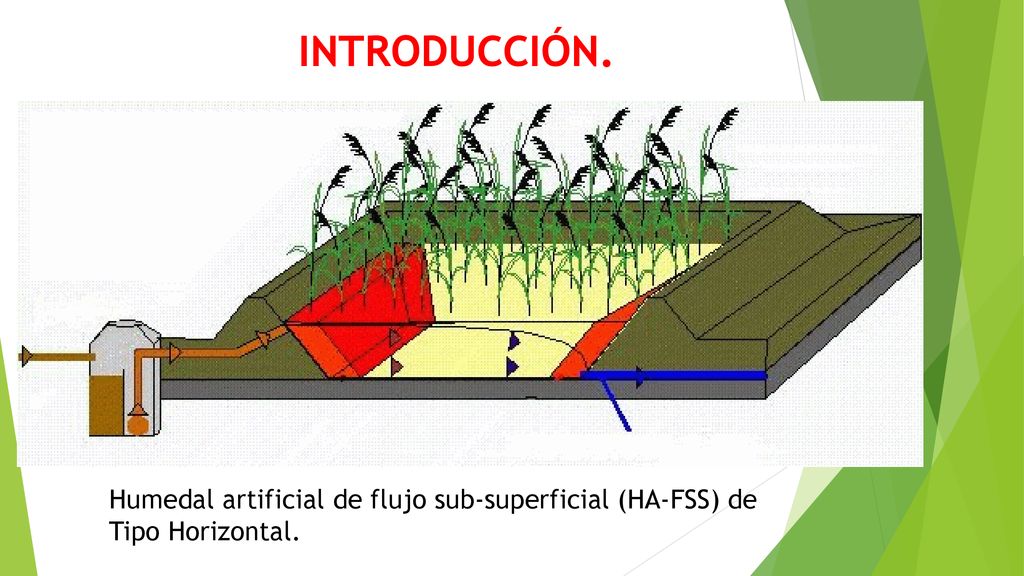 INTRODUCCIÓN.

Humedal artificial de flujo sub-superficial (HA-FSS) de Tipo Horizontal.